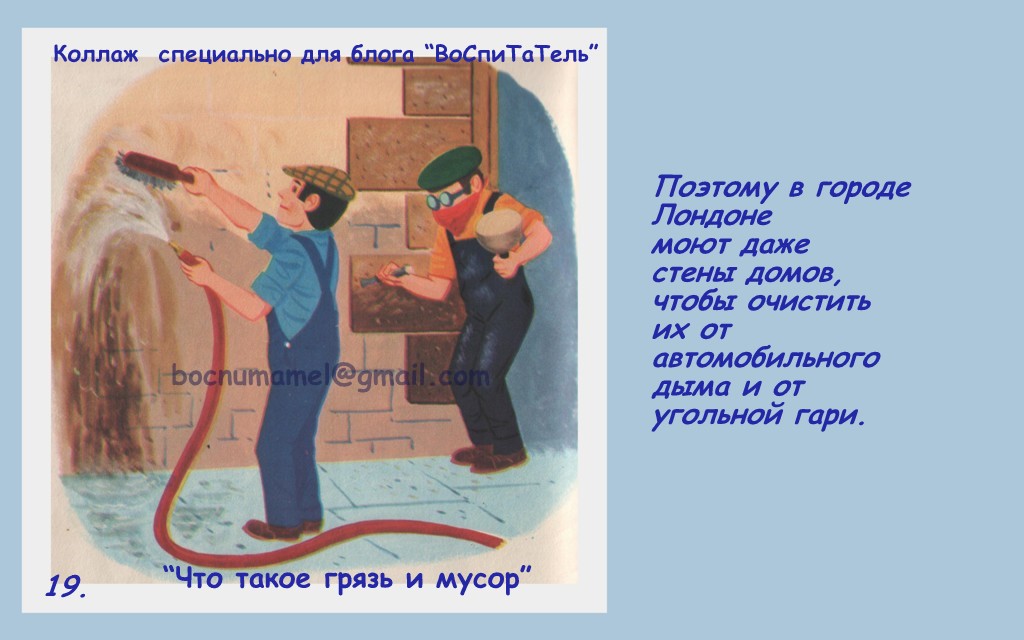 Коллаж специально для блога “ВоСпиТаТель”

bocnumamel@gmail.com

19.

“Что такое грязь и мусор”

Поэтому в городе Лондоне моют даже стены домов, чтобы очистить их от автомобильного дыма и от угольной гари.